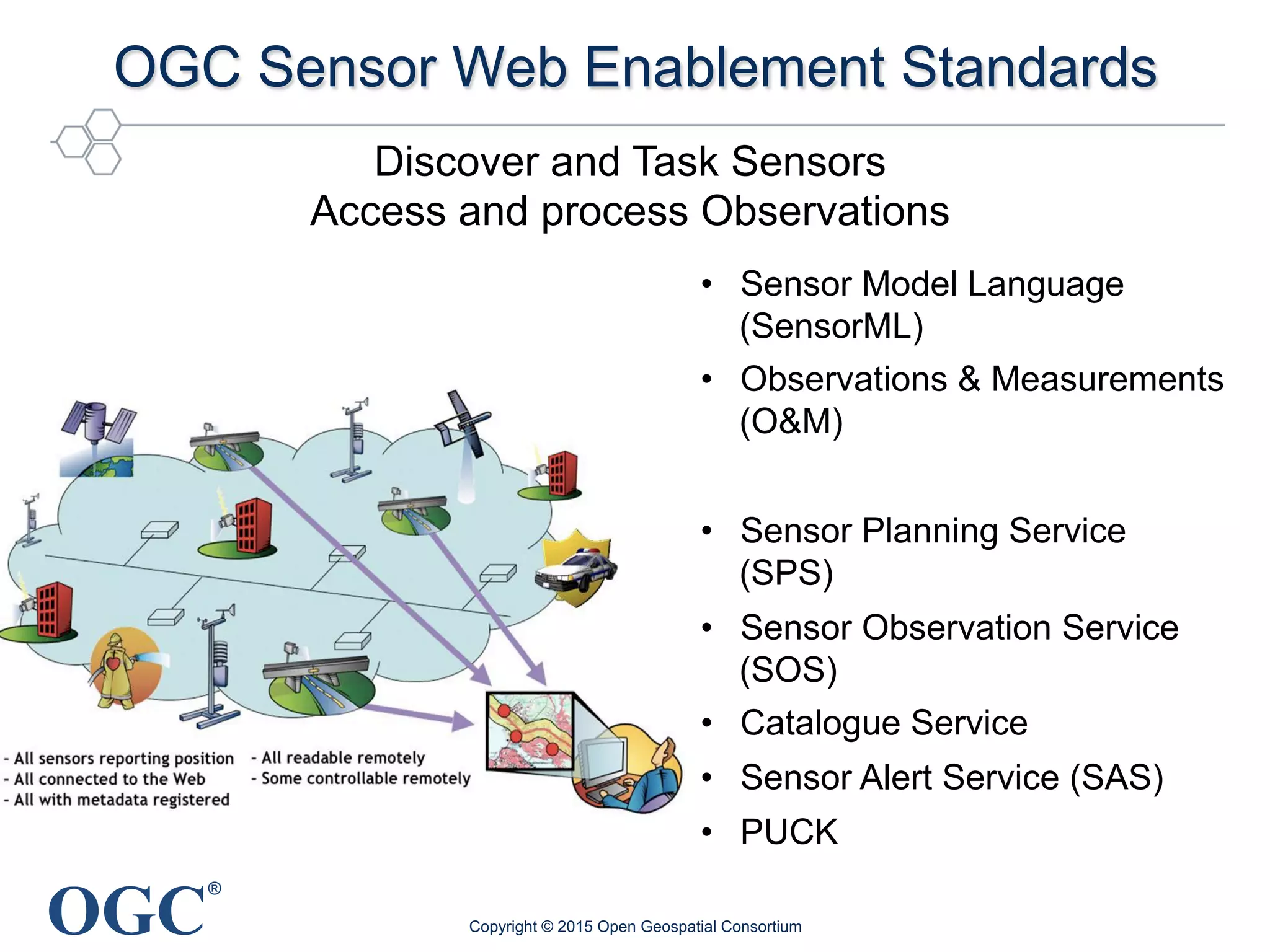 OGC Sensor Web Enablement Standards

Discover and Task Sensors
Access and process Observations

- All sensors reporting position
- All connected to the Web
- All with metadata registered

- All readable remotely
- Some controllable remotely

• Sensor Model Language (SensorML)
• Observations & Measurements (O&M)

• Sensor Planning Service (SPS)
• Sensor Observation Service (SOS)
• Catalogue Service
• Sensor Alert Service (SAS)
• PUCK

OGC®

Copyright © 2015 Open Geospatial Consortium